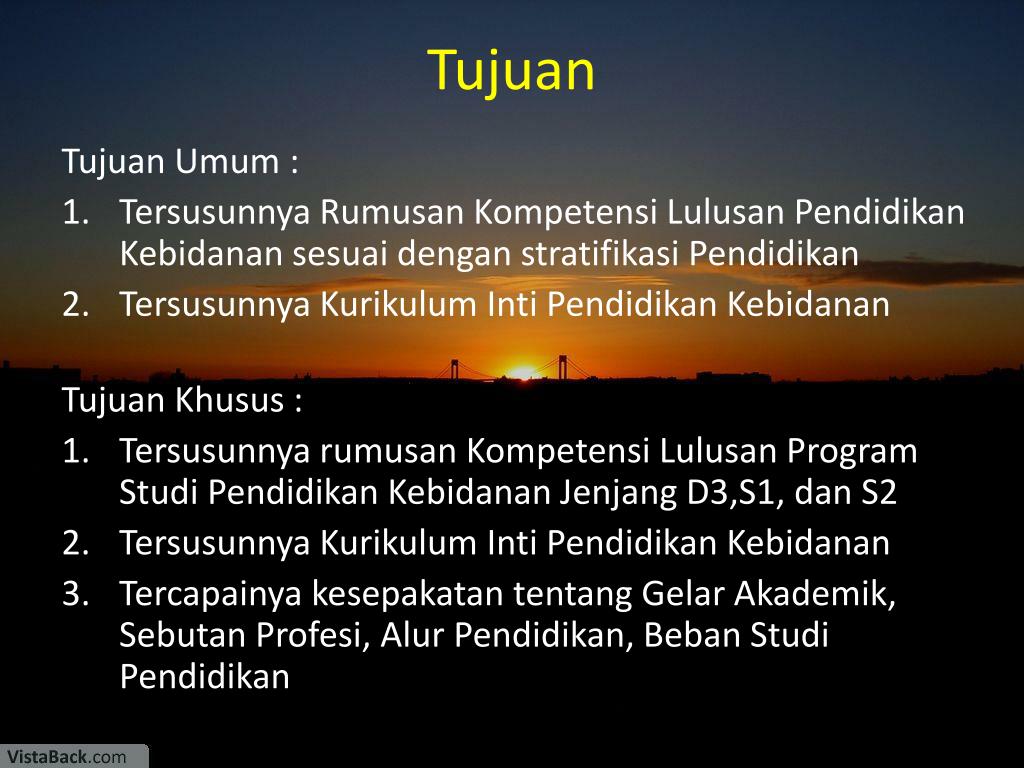 Tujuan

Tujuan Umum :

1. Tersusunnya Rumusan Kompetensi Lulusan Pendidikan Kebidanan sesuai dengan stratifikasi Pendidikan
2. Tersusunnya Kurikulum Inti Pendidikan Kebidanan

Tujuan Khusus :

1. Tersusunnya rumusan Kompetensi Lulusan Program Studi Pendidikan Kebidanan Jenjang D3,S1, dan S2
2. Tersusunnya Kurikulum Inti Pendidikan Kebidanan
3. Tercapainya kesepakatan tentang Gelar Akademik, Sebutan Profesi, Alur Pendidikan, Beban Studi Pendidikan

VistaBack.com